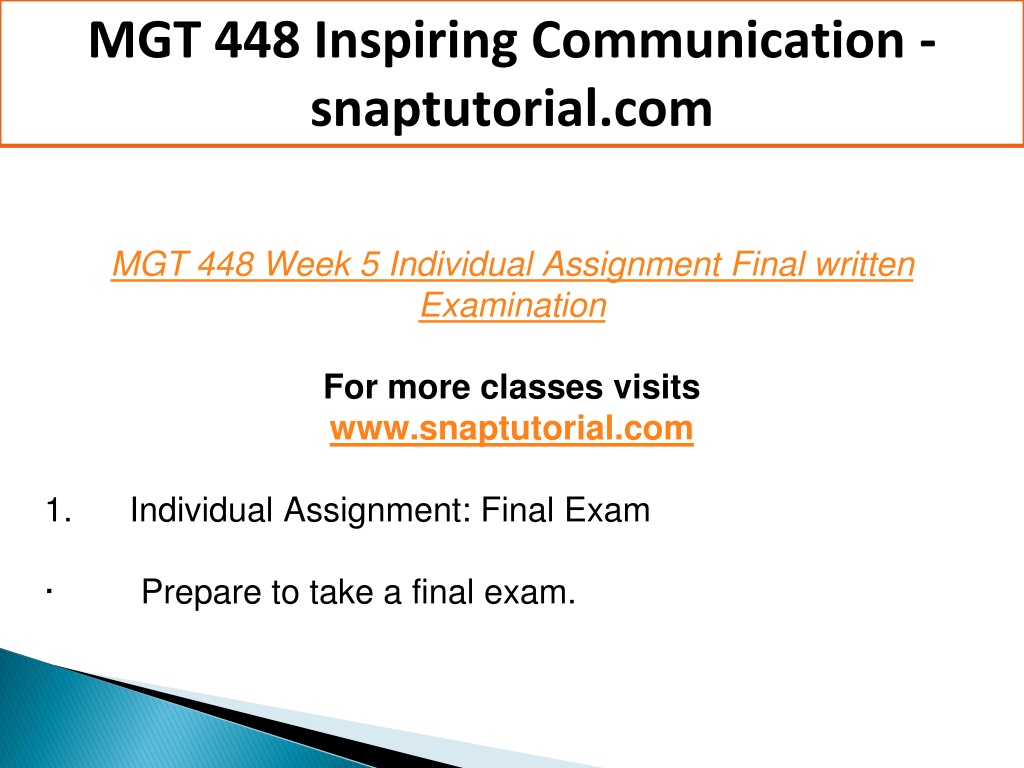 MGT 448 Inspiring Communication - snaptutorial.com

MGT 448 Week 5 Individual Assignment Final written Examination

For more classes visits
www.snaptutorial.com

1. Individual Assignment: Final Exam

· Prepare to take a final exam.